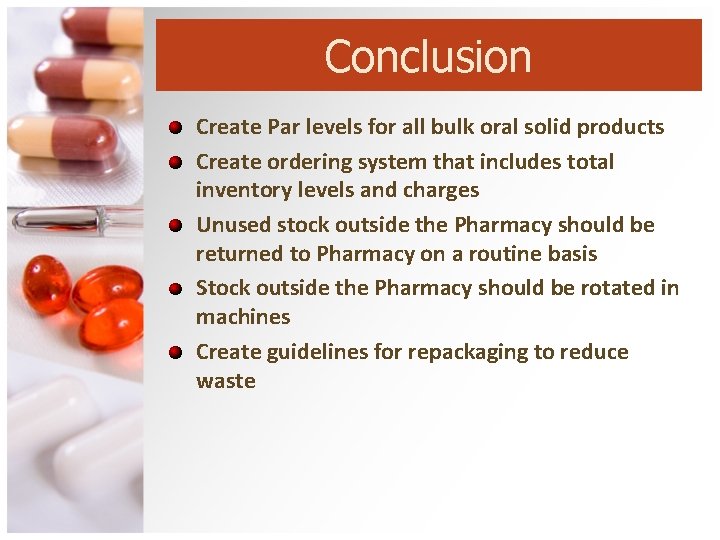 Conclusion

- Create Par levels for all bulk oral solid products
- Create ordering system that includes total inventory levels and charges
- Unused stock outside the Pharmacy should be returned to Pharmacy on a routine basis
- Stock outside the Pharmacy should be rotated in machines
- Create guidelines for repackaging to reduce waste